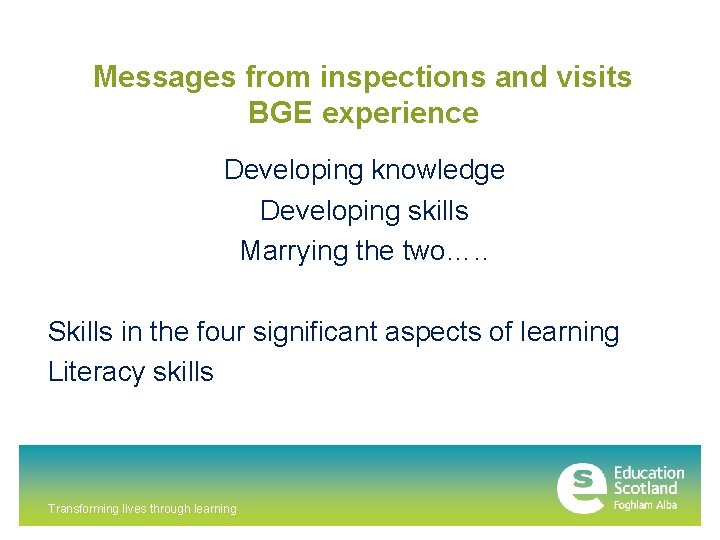 Messages from inspections and visits
BGE experience

Developing knowledge
Developing skills
Marrying the two…..

Skills in the four significant aspects of learning
Literacy skills

Transforming lives through learning

Education Scotland
Foghlam Alba